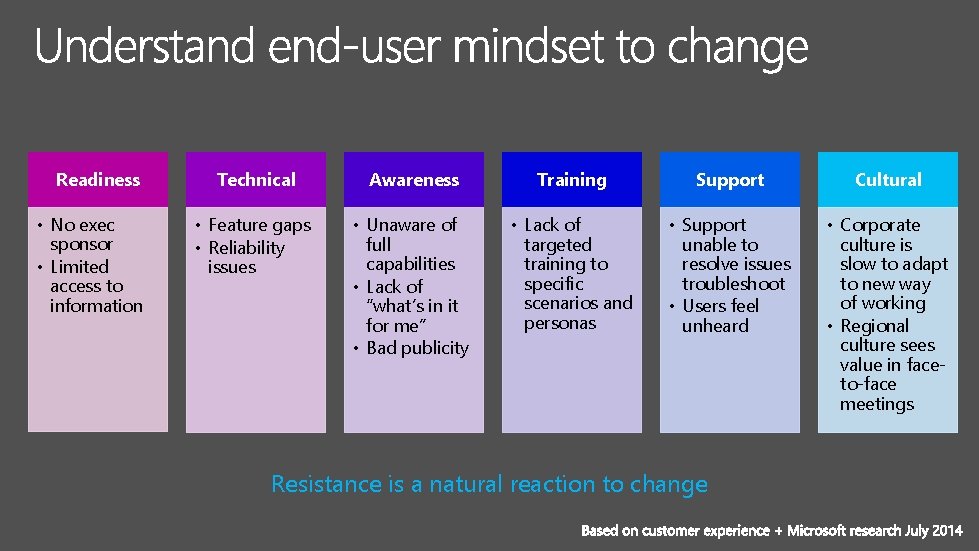 Understand end-user mindset to change

Readiness
• No exec sponsor
• Limited access to information

Technical
• Feature gaps
• Reliability issues

Awareness
• Unaware of full capabilities
• Lack of "what's in it for me"
• Bad publicity

Training
• Lack of targeted training to specific scenarios and personas

Support
• Support unable to resolve issues troubleshoot
• Users feel unheard

Cultural
• Corporate culture is slow to adapt to new way of working
• Regional culture sees value in face-to-face meetings

Resistance is a natural reaction to change

Based on customer experience + Microsoft research July 2014